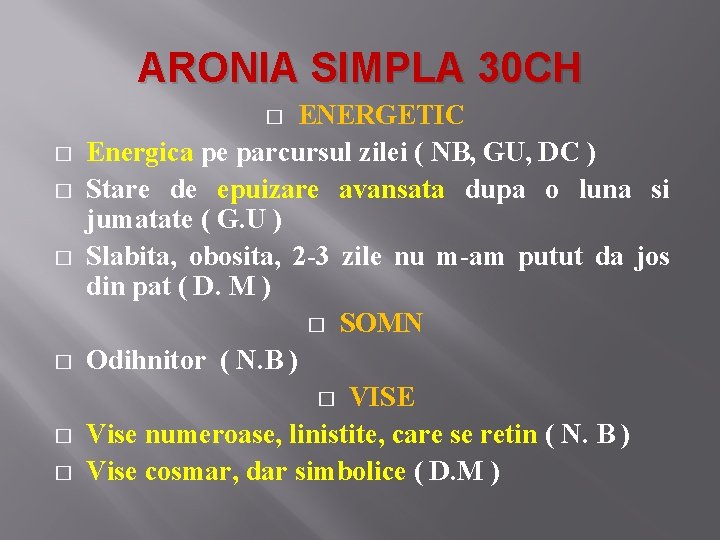 ARONIA SIMPLA 30CH

□ ENERGETIC

□ Energica pe parcursul zilei ( NB, GU, DC )

□ Stare de epuizare avansata dupa o luna si jumatate ( G.U )

□ Slabita, obosita, 2-3 zile nu m-am putut da jos din pat ( D. M )

□ SOMN

□ Odihnitor ( N.B )

□ VISE

□ Vise numeroase, linistite, care se retin ( N. B )

□ Vise cosmar, dar simbolice ( D.M )